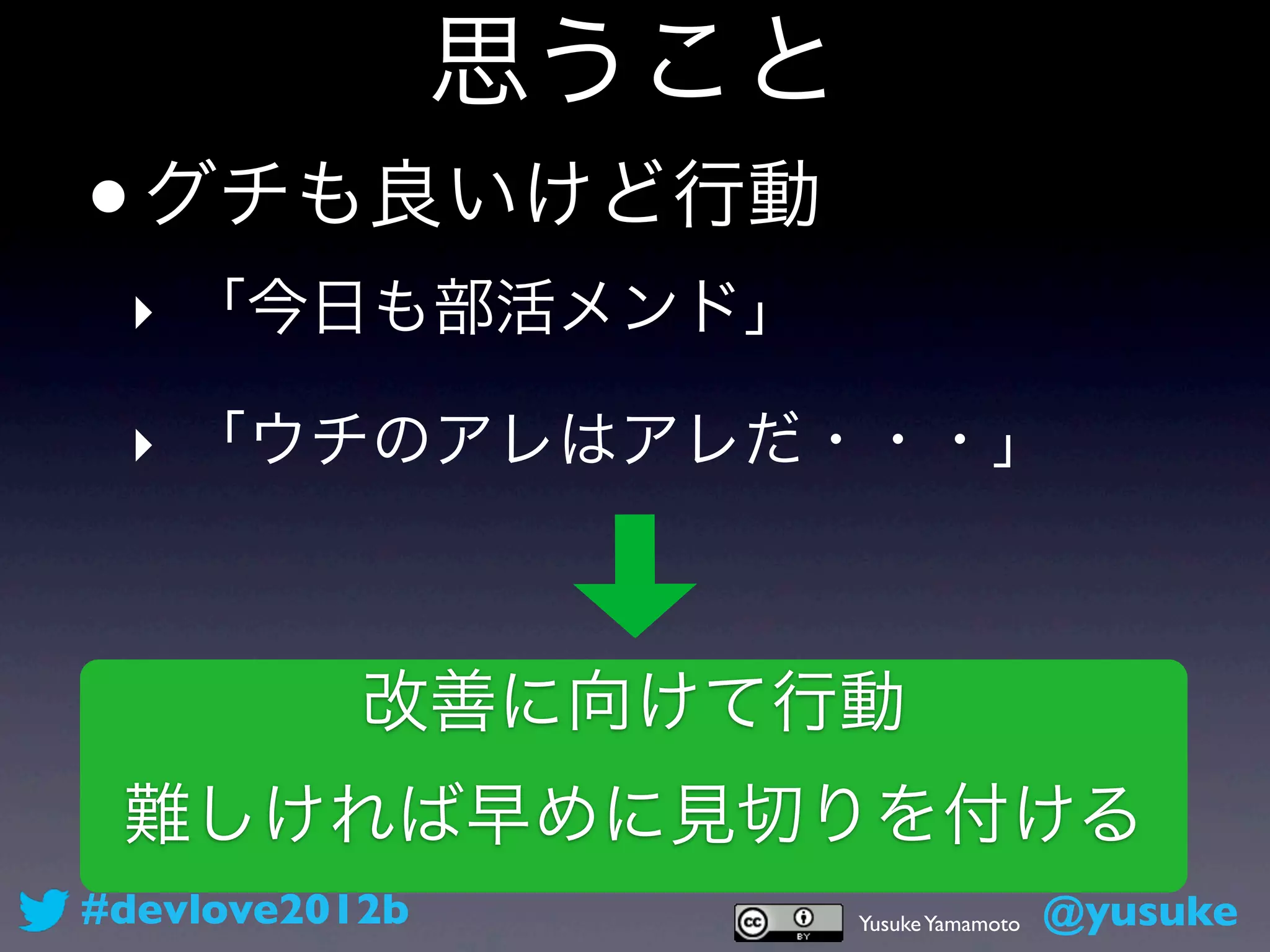 思うこと

• グチも良いけど行動

‣ 「今日も部活メンド」

‣ 「ウチのアレはアレだ・・・」

改善に向けて行動

難しければ早めに見切りを付ける

#devlove2012b

cc BY

Yusuke Yamamoto

@yusuke